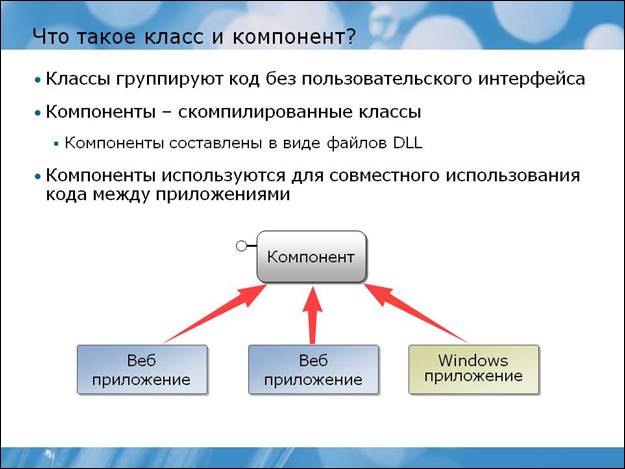 Что такое класс и компонент?

• Классы группируют код без пользовательского интерфейса

• Компоненты – скомпилированные классы

▪ Компоненты составлены в виде файлов DLL

• Компоненты используются для совместного использования кода между приложениями

Компонент

Веб приложение

Веб приложение

Windows приложение